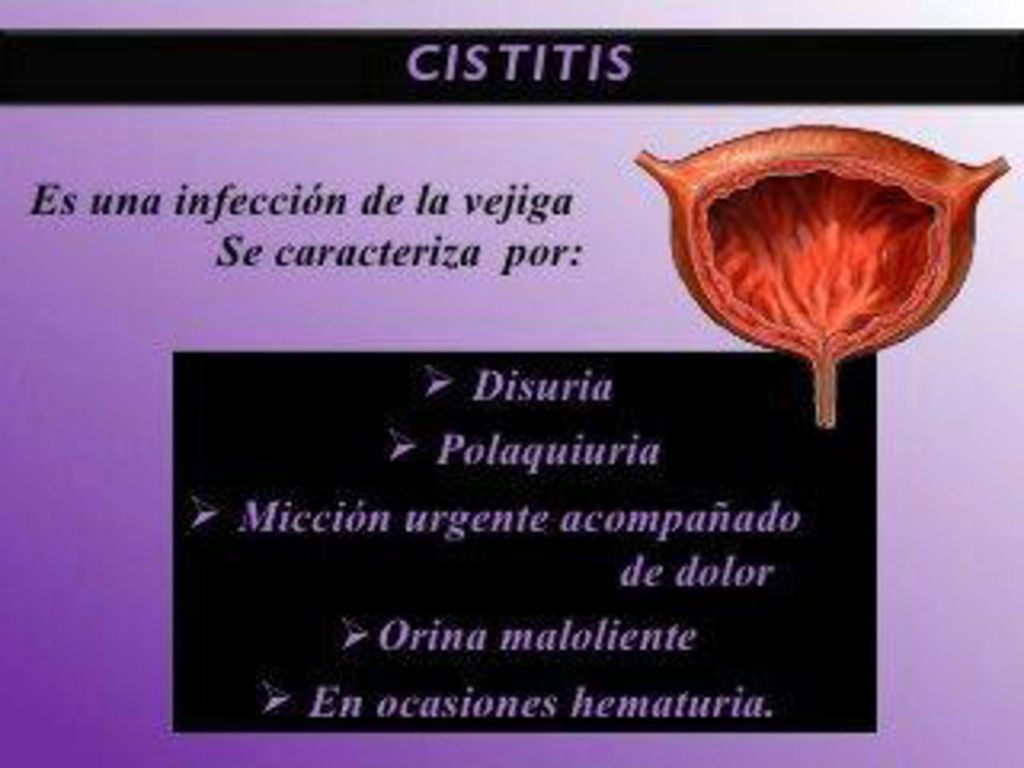 CISTITIS

Es una infección de la vejiga
Se caracteriza por:

➢ Disuria
➢ Polaquiuria
➢ Micción urgente acompañado de dolor
➢ Orina maloliente
➢ En ocasiones hematuria.